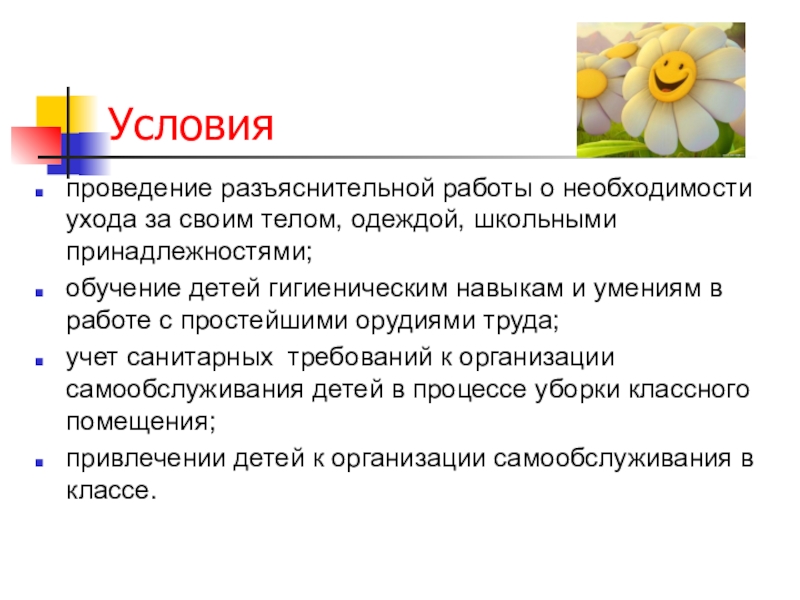 Условия

- проведение разъяснительной работы о необходимости ухода за своим телом, одеждой, школьными принадлежностями;
- обучение детей гигиеническим навыкам и умениям в работе с простейшими орудиями труда;
- учет санитарных требований к организации самообслуживания детей в процессе уборки классного помещения;
- привлечении детей к организации самообслуживания в классе.